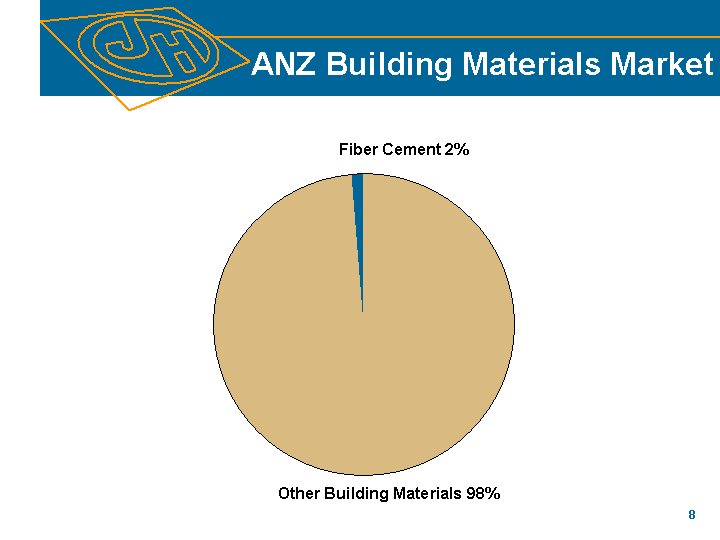 JH

ANZ Building Materials Market

Fiber Cement 2%

Other Building Materials 98%

8